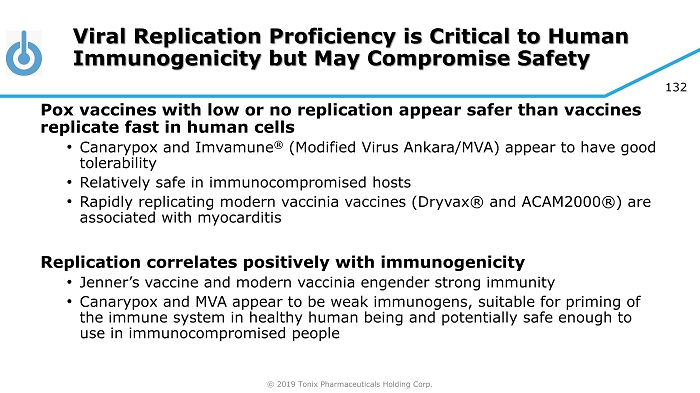 Viral Replication Proficiency is Critical to Human Immunogenicity but May Compromise Safety

132

Pox vaccines with low or no replication appear safer than vaccines replicate fast in human cells

• Canarypox and Imvamune® (Modified Virus Ankara/MVA) appear to have good tolerability
• Relatively safe in immunocompromised hosts
• Rapidly replicating modern vaccinia vaccines (Dryvax® and ACAM2000®) are associated with myocarditis

Replication correlates positively with immunogenicity

• Jenner's vaccine and modern vaccinia engender strong immunity
• Canarypox and MVA appear to be weak immunogens, suitable for priming of the immune system in healthy human being and potentially safe enough to use in immunocompromised people

© 2019 Tonix Pharmaceuticals Holding Corp.